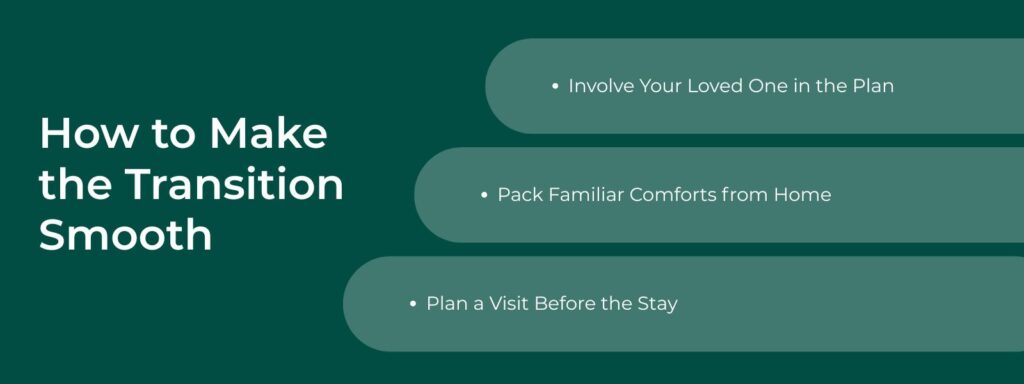 How to Make the Transition Smooth

• Involve Your Loved One in the Plan

• Pack Familiar Comforts from Home

• Plan a Visit Before the Stay